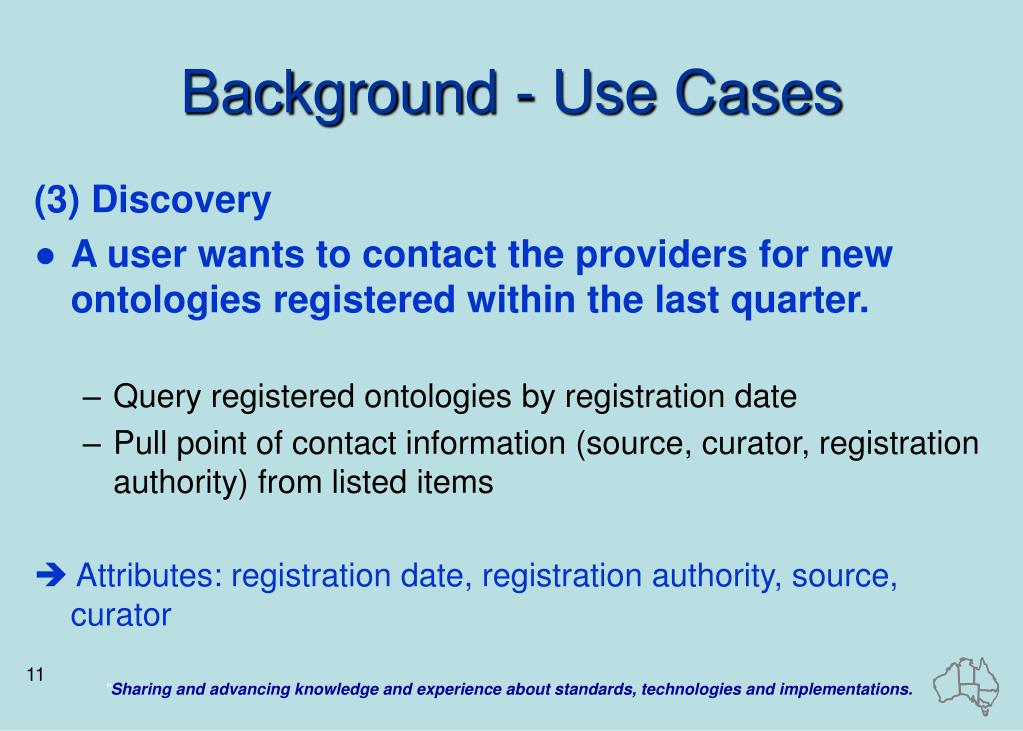 Background - Use Cases

(3) Discovery

● A user wants to contact the providers for new ontologies registered within the last quarter.

– Query registered ontologies by registration date

– Pull point of contact information (source, curator, registration authority) from listed items

➔ Attributes: registration date, registration authority, source, curator

11

"Sharing and advancing knowledge and experience about standards, technologies and implementations.